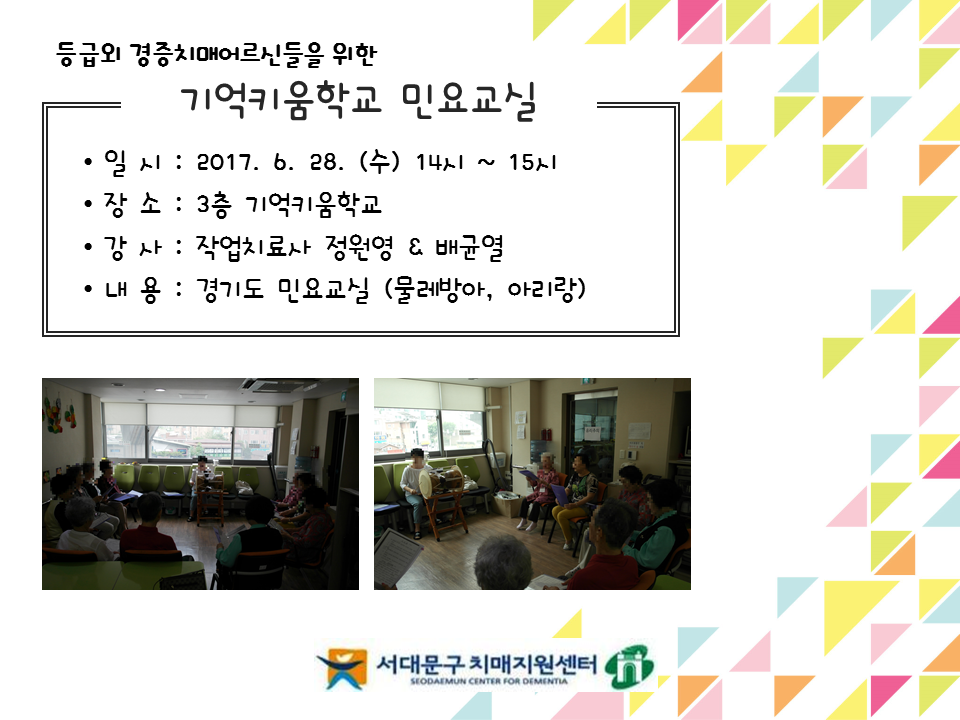 등급외 경증치매어르신들을 위한

기억키움학교 민요교실

• 일 시 : 2017. 6. 28. (수) 14시 ~ 15시
• 장 소 : 3층 기억키움학교
• 강 사 : 작업치료사 정원영 & 배균열
• 내 용 : 경기도 민요교실 (물레방아, 아리랑)

서대문구 치매지원센터
SEODAEMUN CENTER FOR DEMENTIA